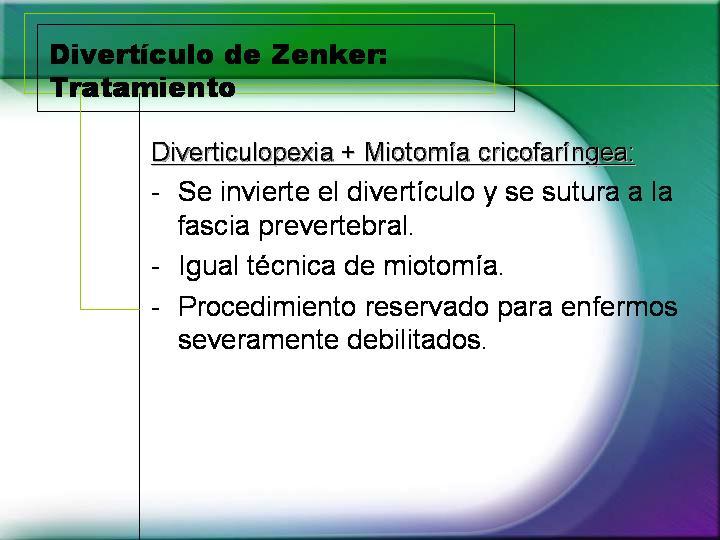 Divertículo de Zenker: Tratamiento

Diverticulopexia + Miotomía cricofaríngea:

- Se invierte el divertículo y se sutura a la fascia prevertebral.
- Igual técnica de miotomía.
- Procedimiento reservado para enfermos severamente debilitados.